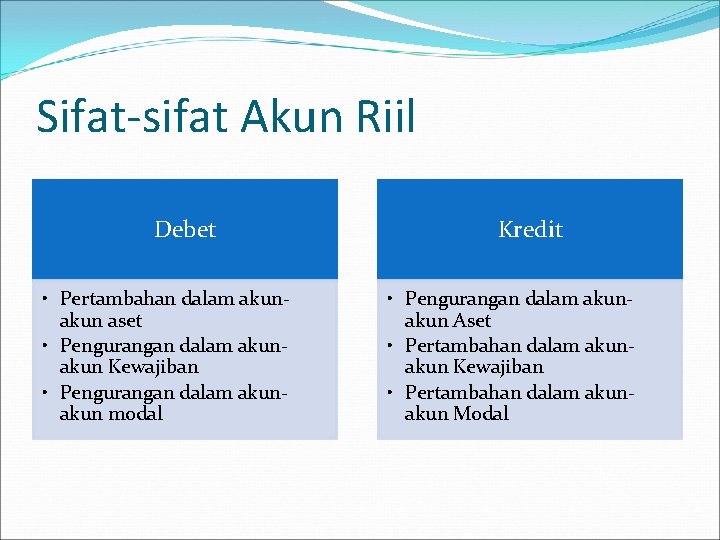 Sifat-sifat Akun Riil

Debet

• Pertambahan dalam akun-akun aset
• Pengurangan dalam akun-akun Kewajiban
• Pengurangan dalam akun-akun modal

Kredit

• Pengurangan dalam akun-akun Aset
• Pertambahan dalam akun-akun Kewajiban
• Pertambahan dalam akun-akun Modal